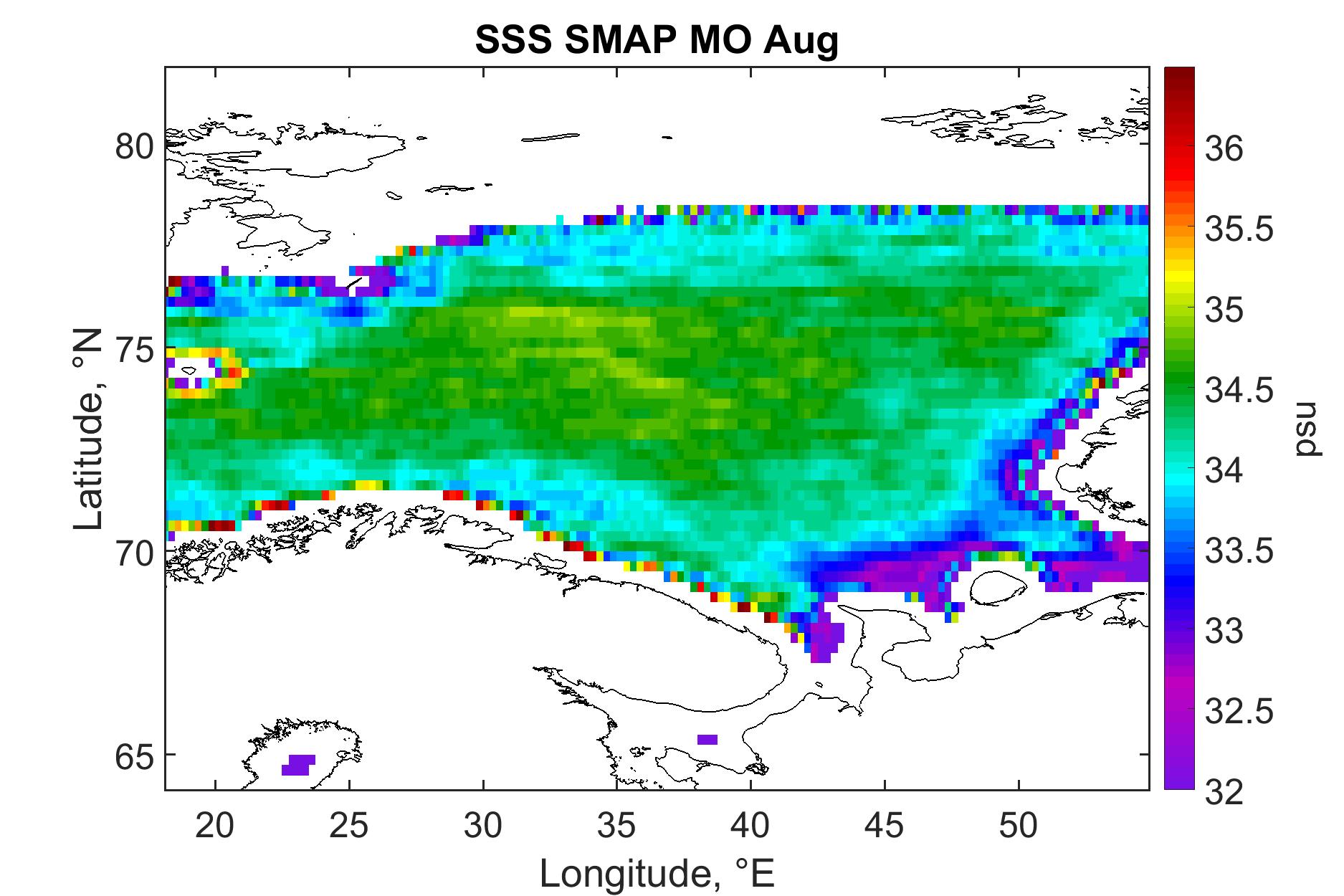 SSS SMAP MO Aug

Latitude, °N

80
75
70
65

20 25 30 35 40 45 50

Longitude, °E

36
35.5
35
34.5
34
33.5
33
32.5
32

psu